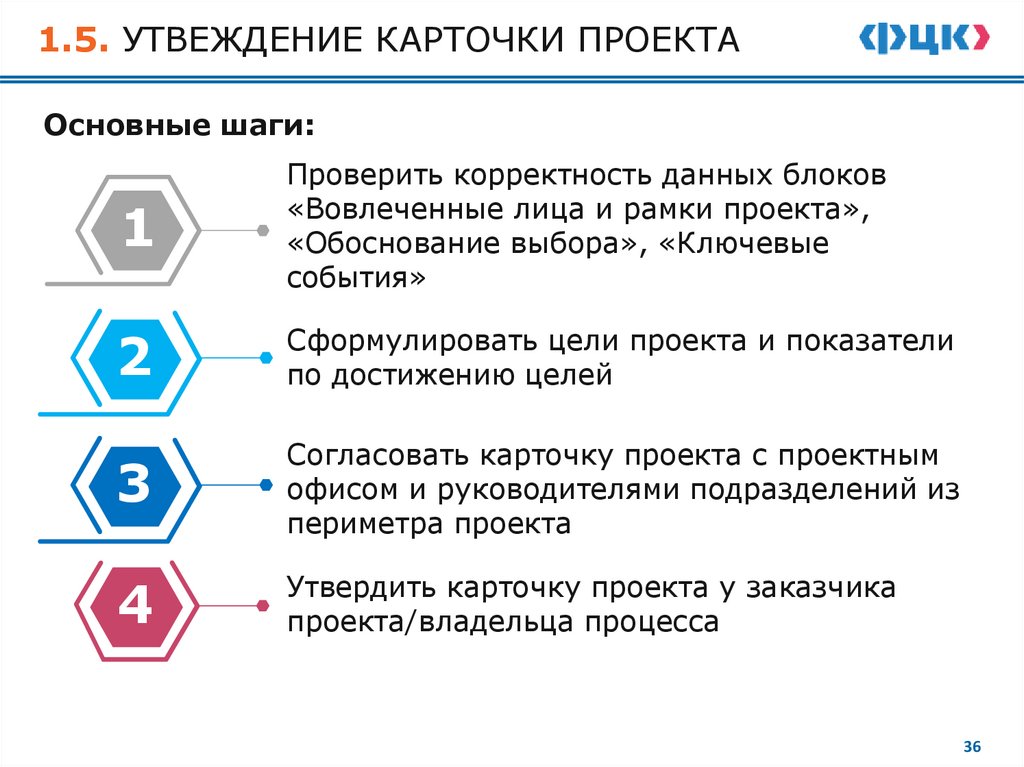 1.5. УТВЕЖДЕНИЕ КАРТОЧКИ ПРОЕКТА

ФЦК

Основные шаги:

1

Проверить корректность данных блоков «Вовлеченные лица и рамки проекта», «Обоснование выбора», «Ключевые события»

2

Сформулировать цели проекта и показатели по достижению целей

3

Согласовать карточку проекта с проектным офисом и руководителями подразделений из периметра проекта

4

Утвердить карточку проекта у заказчика проекта/владельца процесса

36